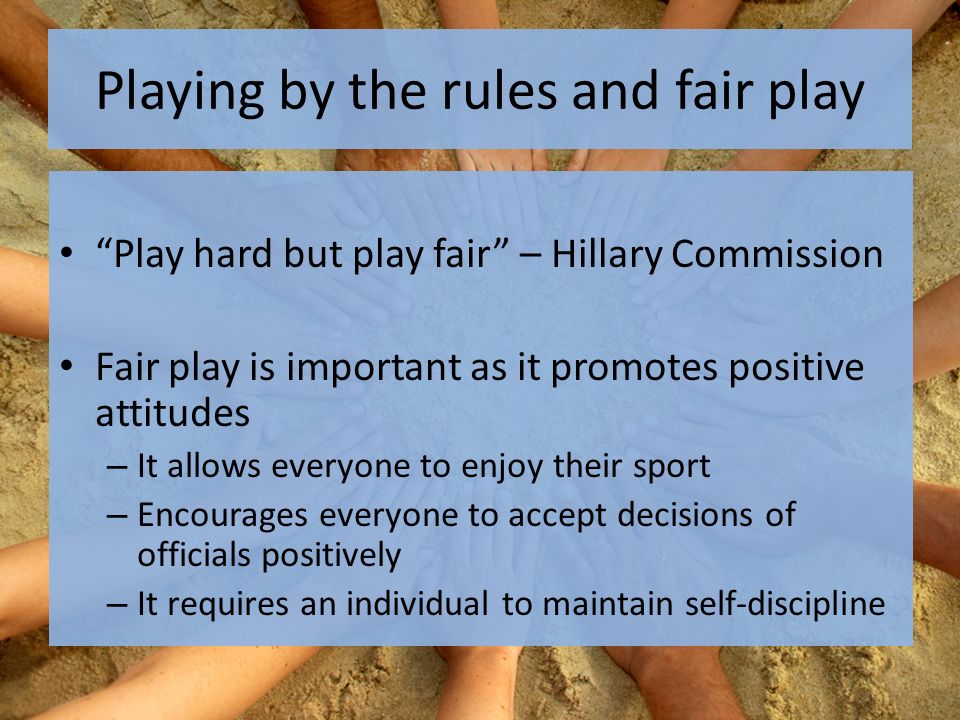 Playing by the rules and fair play

• “Play hard but play fair” – Hillary Commission

• Fair play is important as it promotes positive attitudes
– It allows everyone to enjoy their sport
– Encourages everyone to accept decisions of officials positively
– It requires an individual to maintain self-discipline